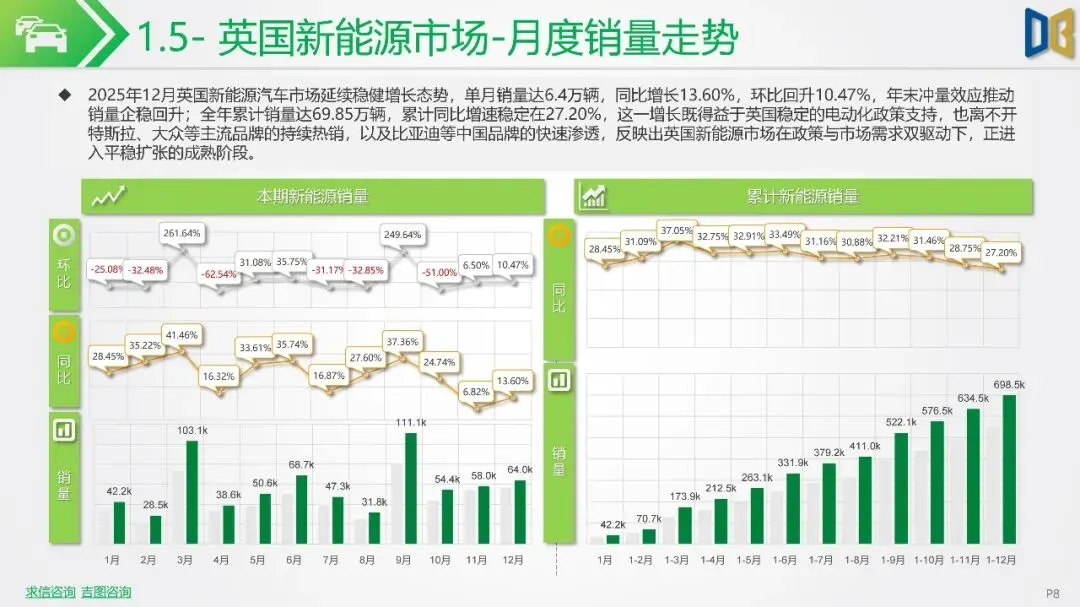 1.5- 英国新能源市场-月度销量走势

◆ 2025年12月英国新能源汽车市场延续稳健增长态势，单月销量达6.4万辆，同比增长13.60%，环比回升10.47%，年末冲量效应推动销量企稳回升；全年累计销量达69.85万辆，累计同比增速稳定在27.20%，这一增长既得益于英国稳定的电动化政策支持，也离不开特斯拉、大众等主流品牌的持续热销，以及比亚迪等中国品牌的快速渗透，反映出英国新能源市场在政策与市场需求双驱动下，正进入平稳扩张的成熟阶段。

本期新能源销量

环比
-25.08%
-32.48%
261.64%
-62.54%
31.08%
35.75%
-31.17%
-32.85%
249.64%
-51.00%
6.50%
10.47%

同比
28.45%
35.22%
41.46%
16.32%
33.61%
35.74%
16.87%
27.60%
37.36%
24.74%
6.82%
13.60%

销量
42.2k
28.5k
103.1k
38.6k
50.6k
68.7k
47.3k
31.8k
111.1k
54.4k
58.0k
64.0k

1月 2月 3月 4月 5月 6月 7月 8月 9月 10月 11月 12月

累计新能源销量

同比
28.45%
31.09%
37.05%
32.75%
32.91%
33.49%
31.16%
30.88%
32.21%
31.46%
28.75%
27.20%

销量
42.2k
70.7k
173.9k
212.5k
263.1k
331.9k
379.2k
411.0k
522.1k
576.5k
634.5k
698.5k

1月 1-2月 1-3月 1-4月 1-5月 1-6月 1-7月 1-8月 1-9月 1-10月 1-11月 1-12月

求信咨询 吉图咨询

P8